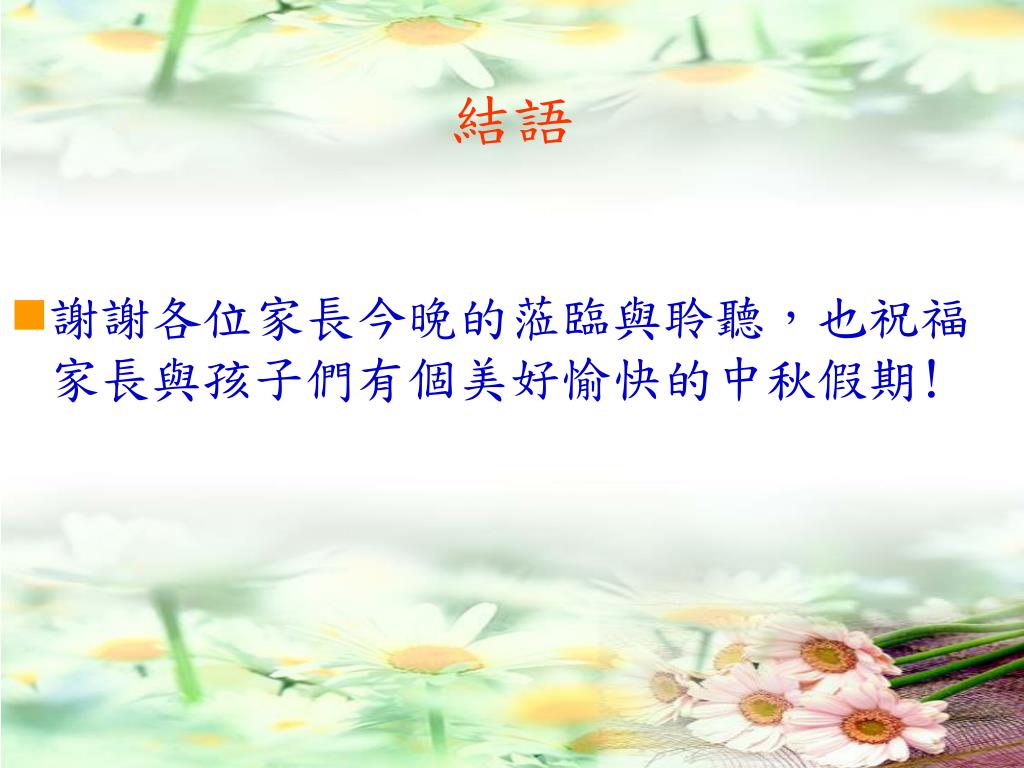 結語

謝謝各位家長今晚的蒞臨與聆聽，也祝福家長與孩子們有個美好愉快的中秋假期！